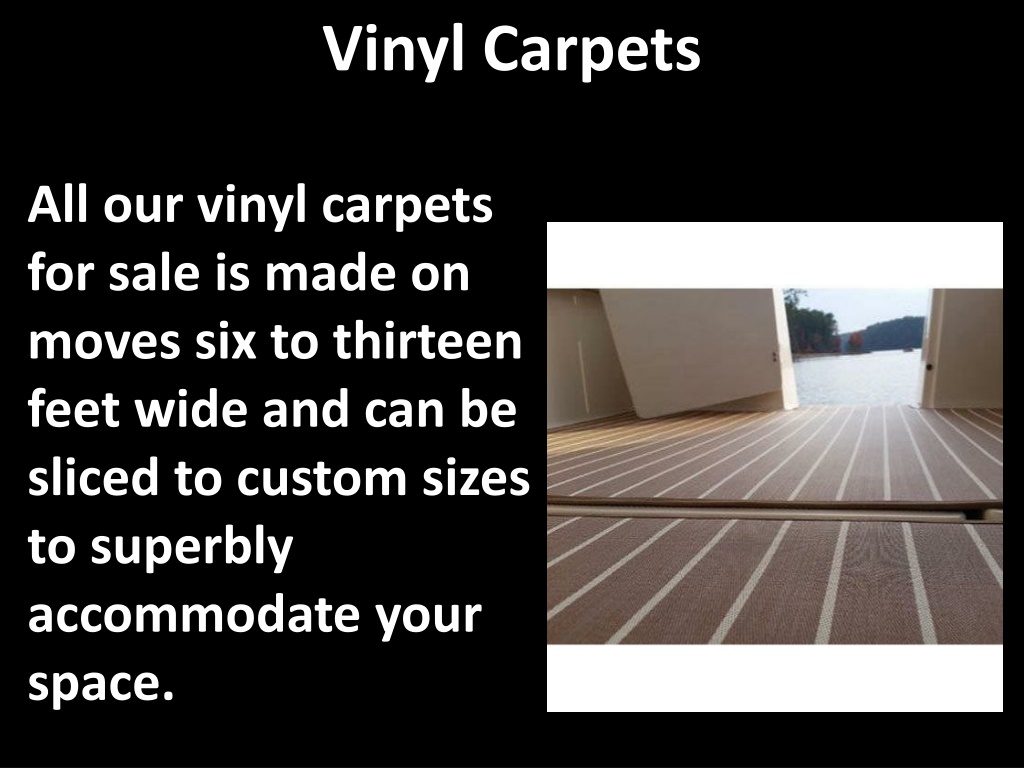 Vinyl Carpets

All our vinyl carpets for sale is made on moves six to thirteen feet wide and can be sliced to custom sizes to superbly accommodate your space.